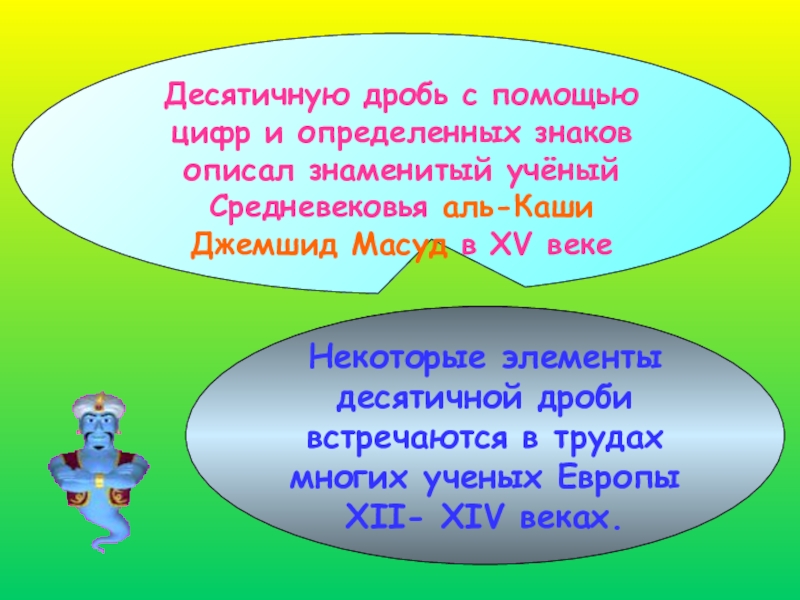 Десятичную дробь с помощью цифр и определенных знаков описал знаменитый учёный Средневековья аль-Каши Джемшид Масуд в XV веке

Некоторые элементы десятичной дроби встречаются в трудах многих ученых Европы XII- XIV веках.